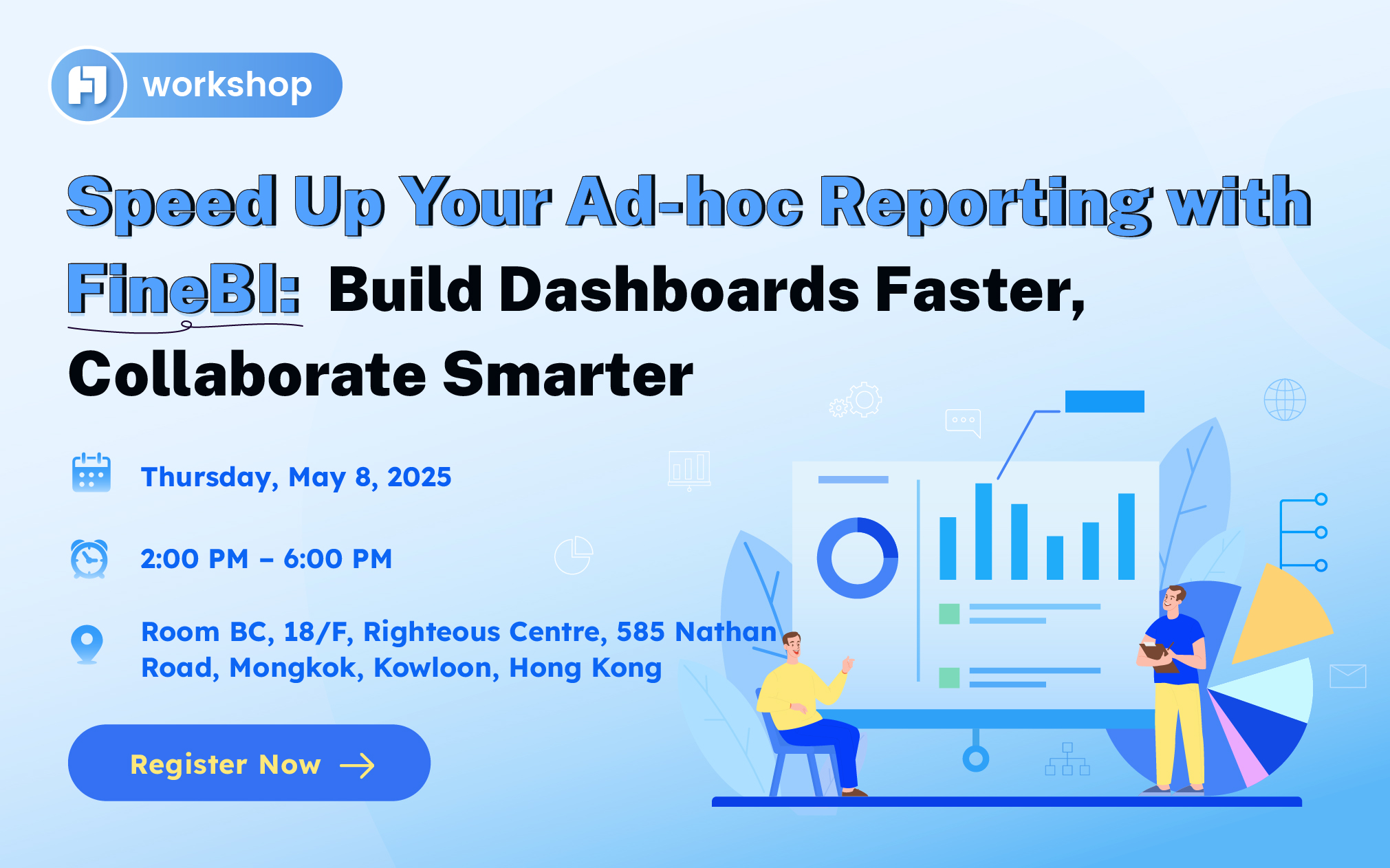 workshop

Speed Up Your Ad-hoc Reporting with FineBI: Build Dashboards Faster, Collaborate Smarter

Thursday, May 8, 2025

2:00 PM – 6:00 PM

Room BC, 18/F, Righteous Centre, 585 Nathan Road, Mongkok, Kowloon, Hong Kong

Register Now